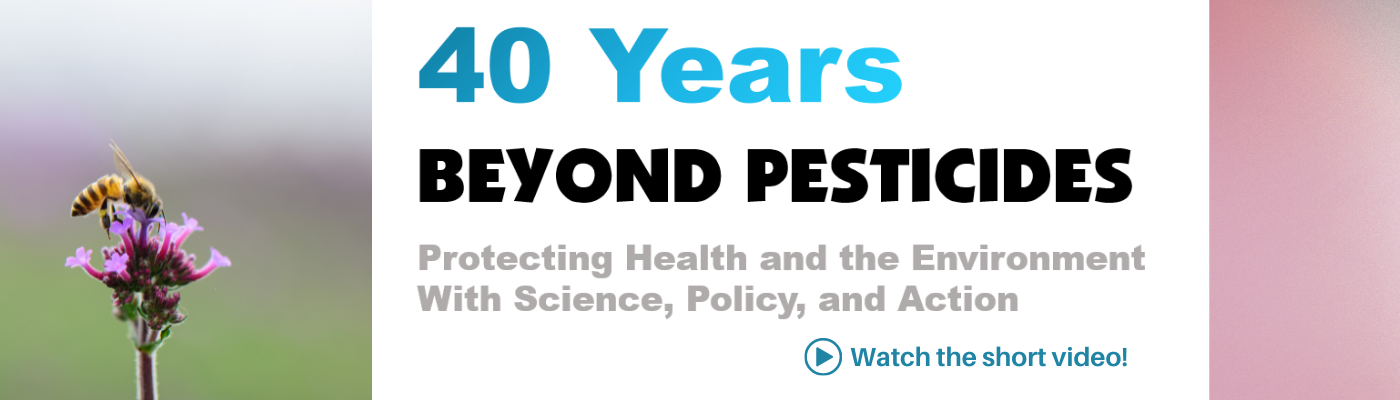 40 Years
BEYOND PESTICIDES

Protecting Health and the Environment With Science, Policy, and Action

Watch the short video!